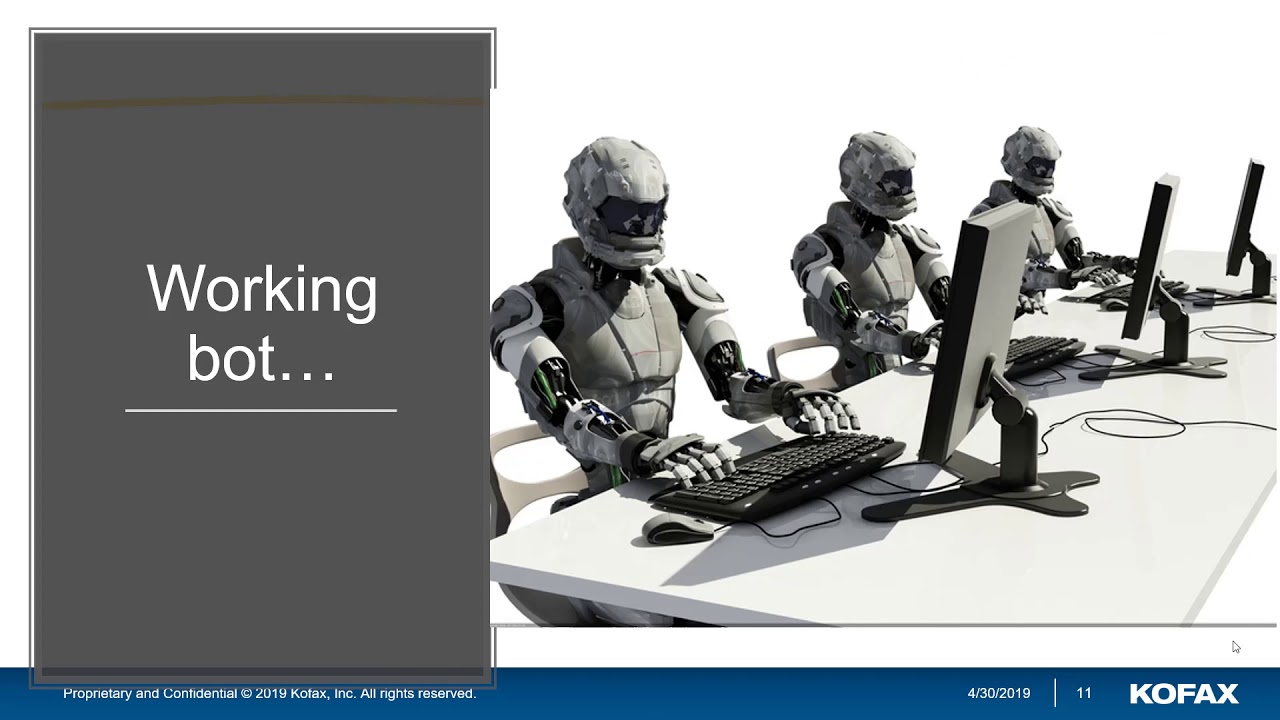 Working bot…

Proprietary and Confidential © 2019 Kofax, Inc. All rights reserved.

4/30/2019

11

KOFAX